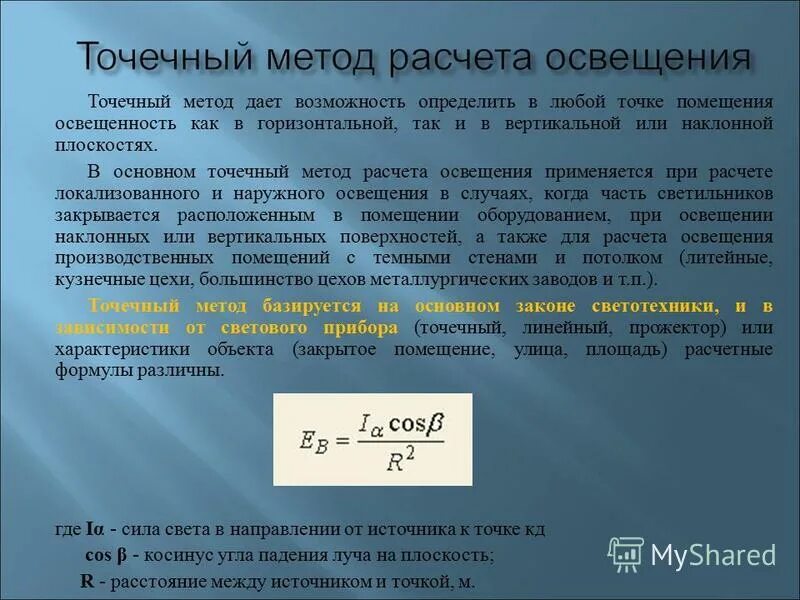 Точечный метод расчета освещения

Точечный метод дает возможность определить в любой точке помещения освещенность как в горизонтальной, так и в вертикальной или наклонной плоскостях.

В основном точечный метод расчета освещения применяется при расчете локализованного и наружного освещения в случаях, когда часть светильников закрывается расположенным в помещении оборудованием, при освещении наклонных или вертикальных поверхностей, а также для расчета освещения производственных помещений с темными стенами и потолком (литейные, кузнечные цехи, большинство цехов металлургических заводов и т.п.).

Точечный метод базируется на основном законе светотехники, и в зависимости от светового прибора (точечный, линейный, прожектор) или характеристики объекта (закрытое помещение, улица, площадь) расчетные формулы различны.

$E_B = \frac{I_\alpha \cos\beta}{R^2}$

где Iα - сила света в направлении от источника к точке кд
cos β - косинус угла падения луча на плоскость;
R - расстояние между источником и точкой, м.

MyShared